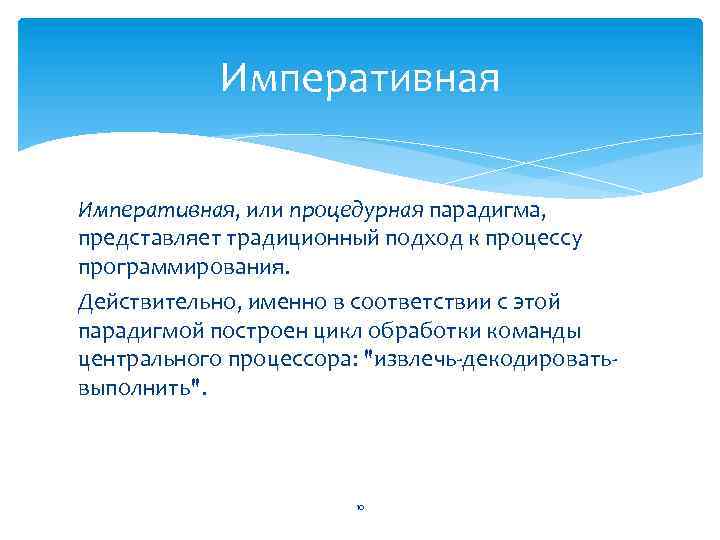 Императивная

Императивная, или процедурная парадигма, представляет традиционный подход к процессу программирования.

Действительно, именно в соответствии с этой парадигмой построен цикл обработки команды центрального процессора: "извлечь-декодировать-выполнить".

10